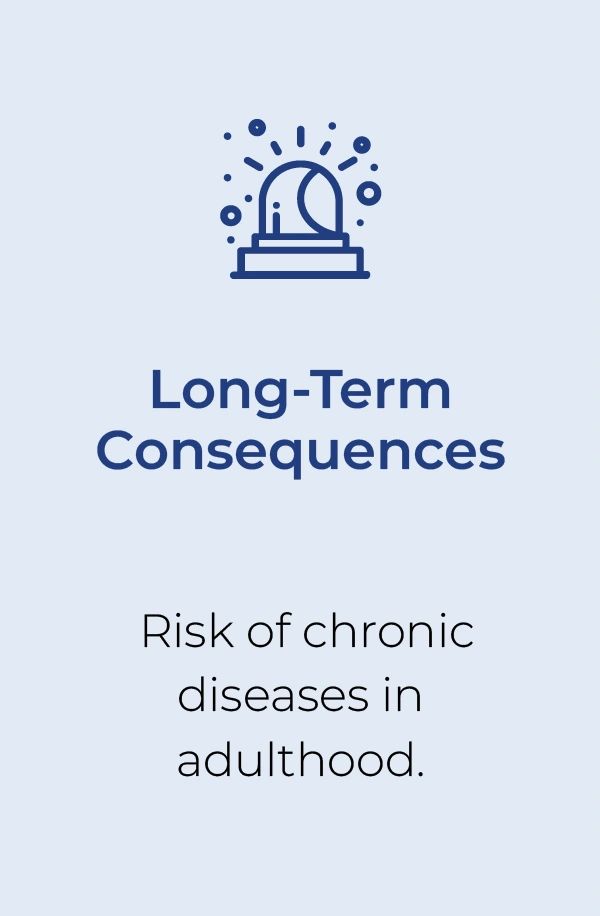 Long-Term Consequences

Risk of chronic diseases in adulthood.